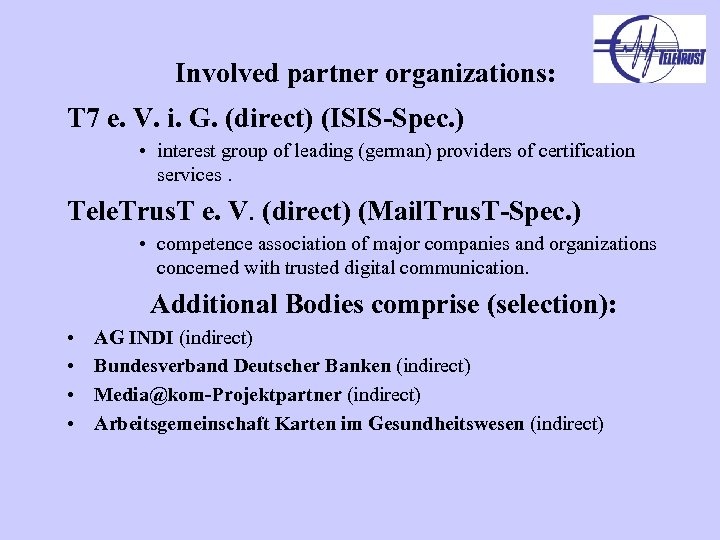 TELETRUST

Involved partner organizations:

T7 e. V. i. G. (direct) (ISIS-Spec.)

• interest group of leading (german) providers of certification services .

TeleTrusT e. V. (direct) (MailTrusT-Spec.)

• competence association of major companies and organizations concerned with trusted digital communication.

Additional Bodies comprise (selection):

• AG INDI (indirect)
• Bundesverband Deutscher Banken (indirect)
• Media@kom-Projektpartner (indirect)
• Arbeitsgemeinschaft Karten im Gesundheitswesen (indirect)